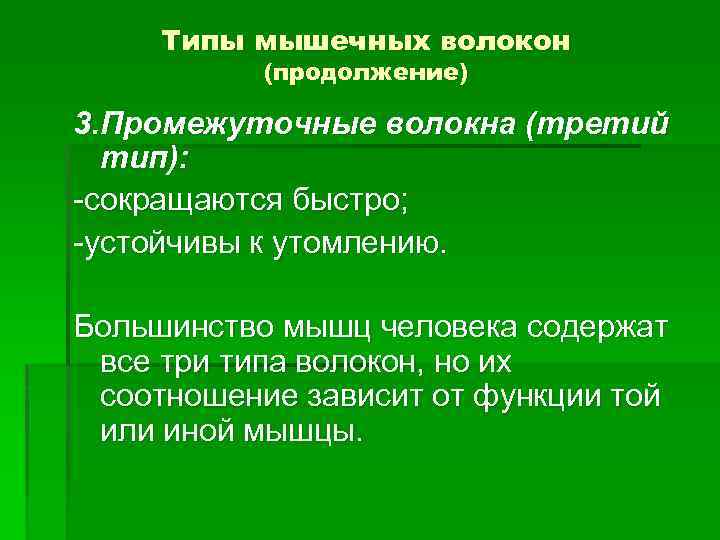 Типы мышечных волокон
(продолжение)

3.Промежуточные волокна (третий тип):

-сокращаются быстро;

-устойчивы к утомлению.

Большинство мышц человека содержат все три типа волокон, но их соотношение зависит от функции той или иной мышцы.